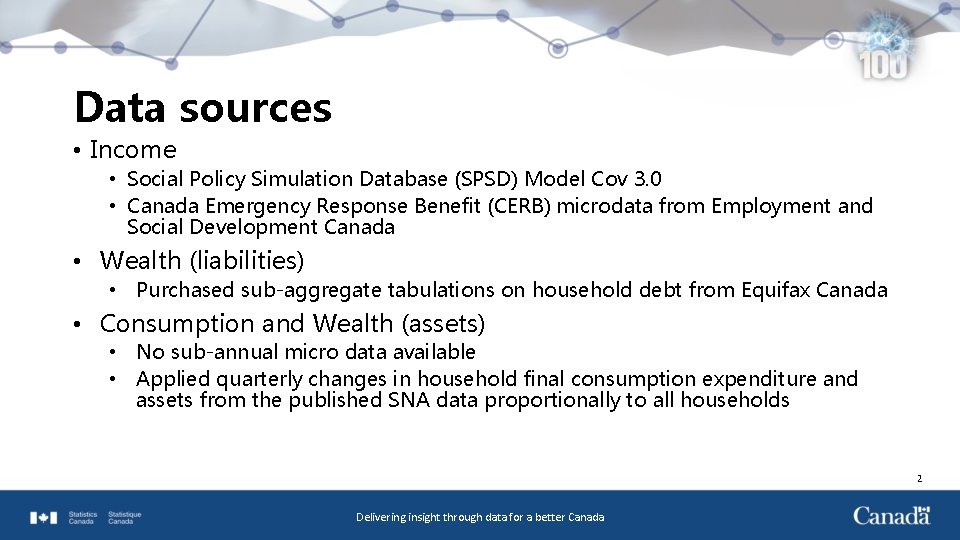 100

Data sources

• Income
  • Social Policy Simulation Database (SPSD) Model Cov 3.0
  • Canada Emergency Response Benefit (CERB) microdata from Employment and Social Development Canada
• Wealth (liabilities)
  • Purchased sub-aggregate tabulations on household debt from Equifax Canada
• Consumption and Wealth (assets)
  • No sub-annual micro data available
  • Applied quarterly changes in household final consumption expenditure and assets from the published SNA data proportionally to all households

2

Statistics Canada Statistique Canada

Delivering insight through data for a better Canada

Canada